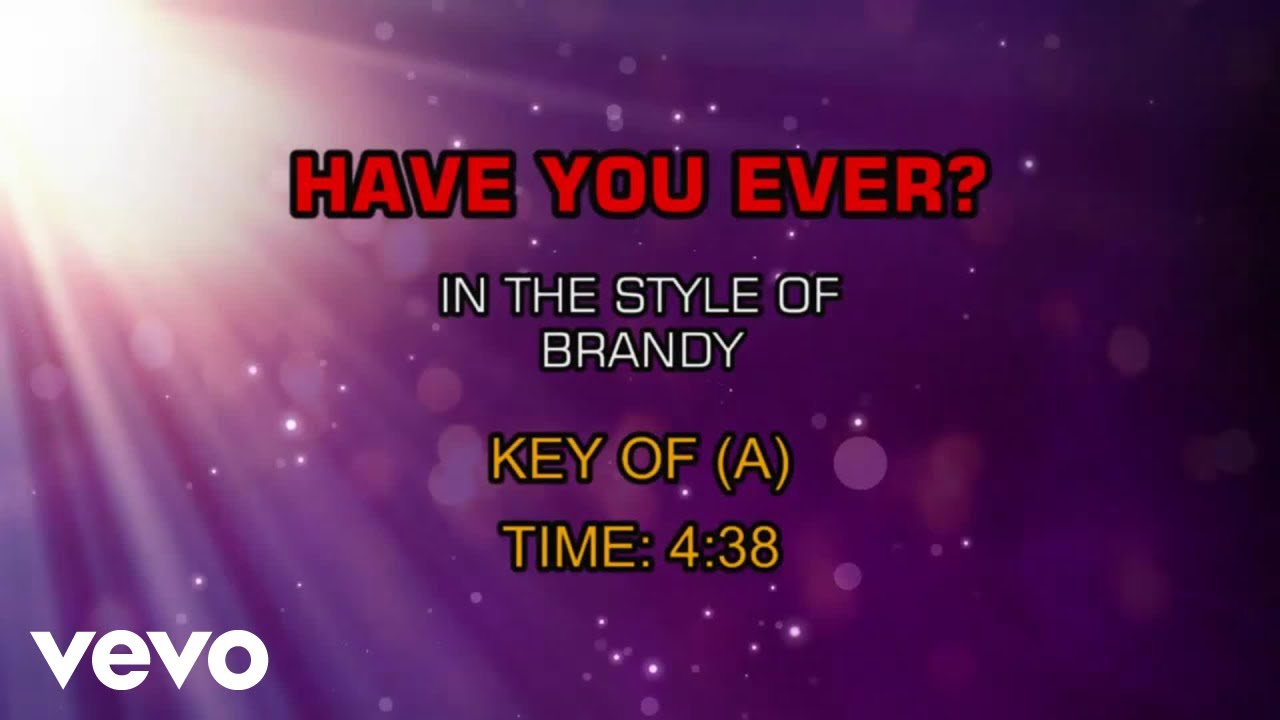 HAVE YOU EVER?

IN THE STYLE OF
BRANDY

KEY OF (A)

TIME: 4:38

vevo